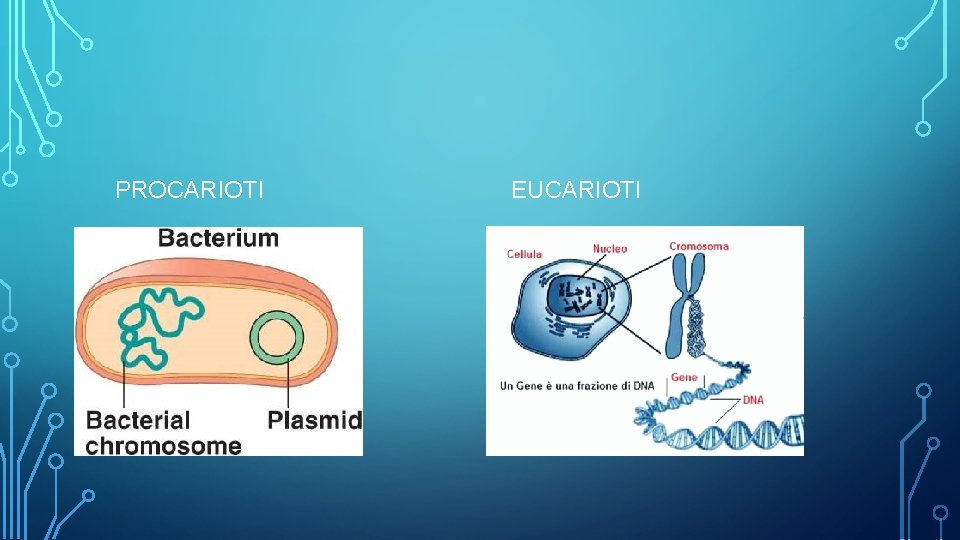 PROCARIOTI

Bacterium

Bacterial chromosome

Plasmid

EUCARIOTI

Cellula

Nucleo

Cromosoma

Un Gene è una frazione di DNA

Gene

DNA